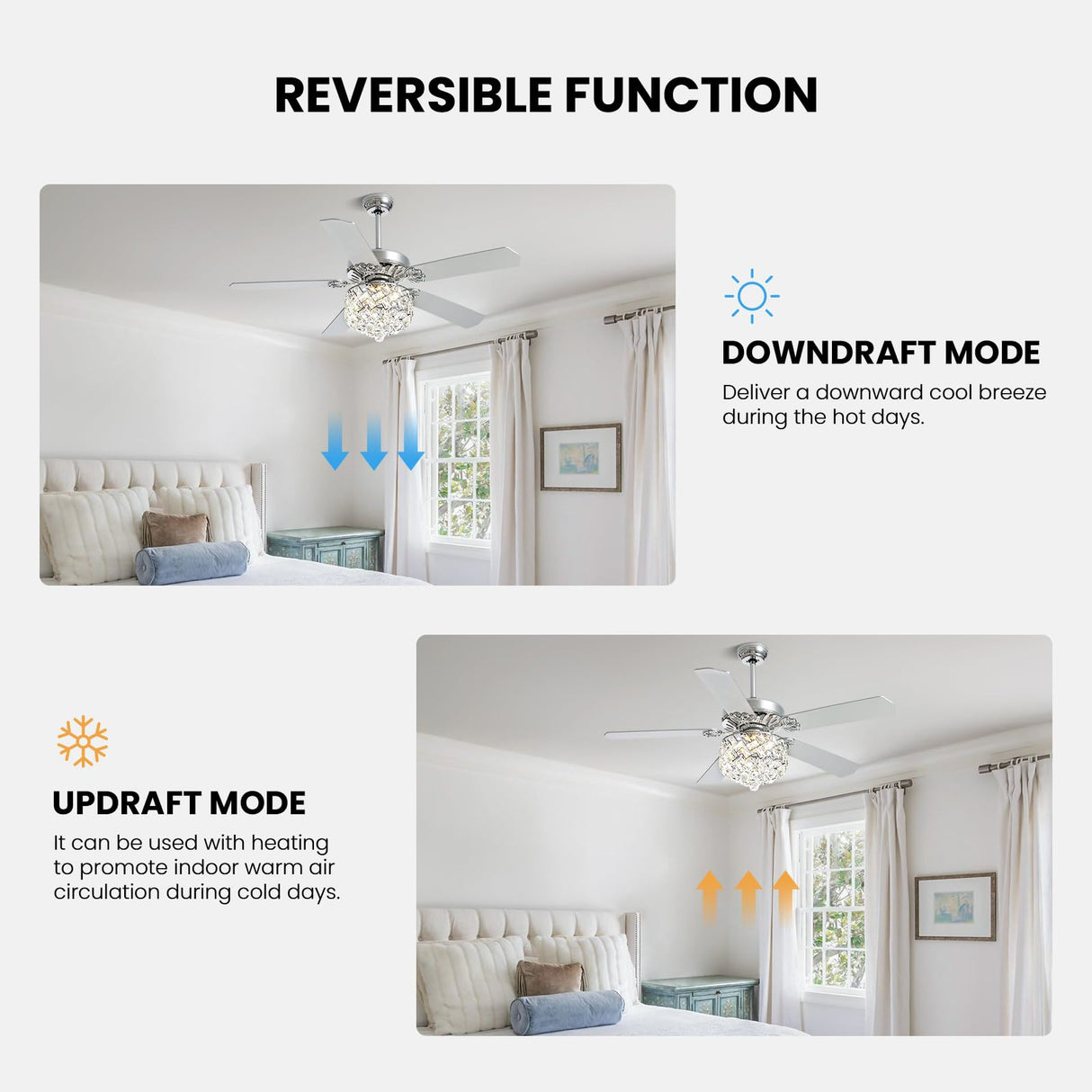 REVERSIBLE FUNCTION

DOWNDRAFT MODE
Deliver a downward cool breeze during the hot days.

UPDRAFT MODE
It can be used with heating to promote indoor warm air circulation during cold days.